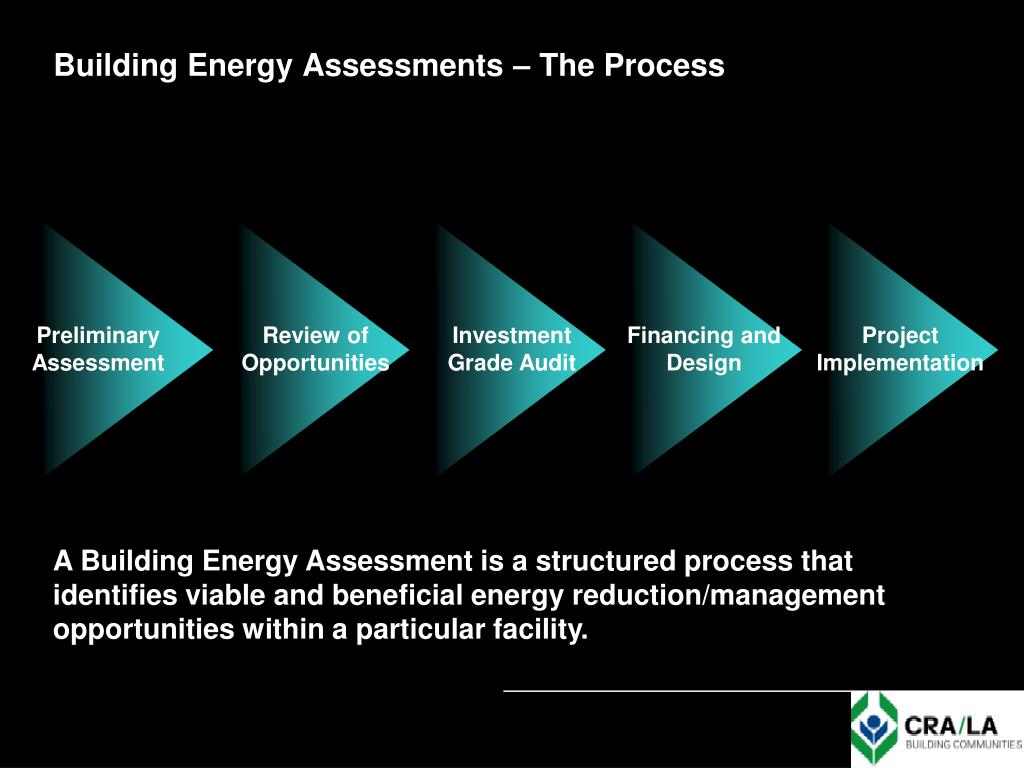 Building Energy Assessments – The Process

Preliminary Assessment

Review of Opportunities

Investment Grade Audit

Financing and Design

Project Implementation

A Building Energy Assessment is a structured process that identifies viable and beneficial energy reduction/management opportunities within a particular facility.

CRA/LA
BUILDING COMMUNITIES